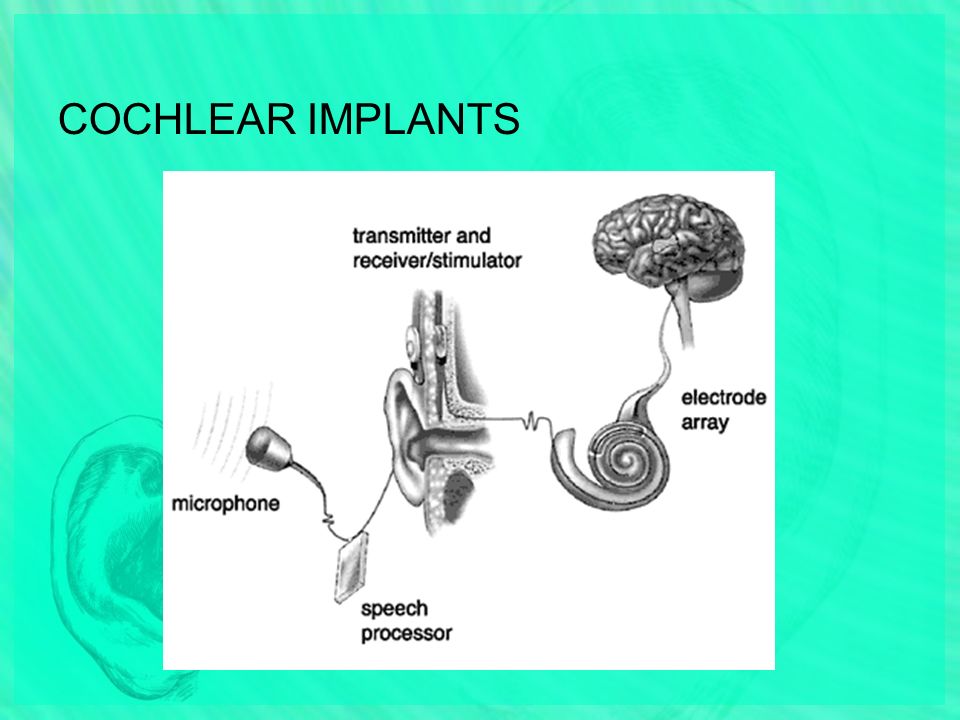 COCHLEAR IMPLANTS

transmitter and receiver/stimulator

electrode array

microphone

speech processor